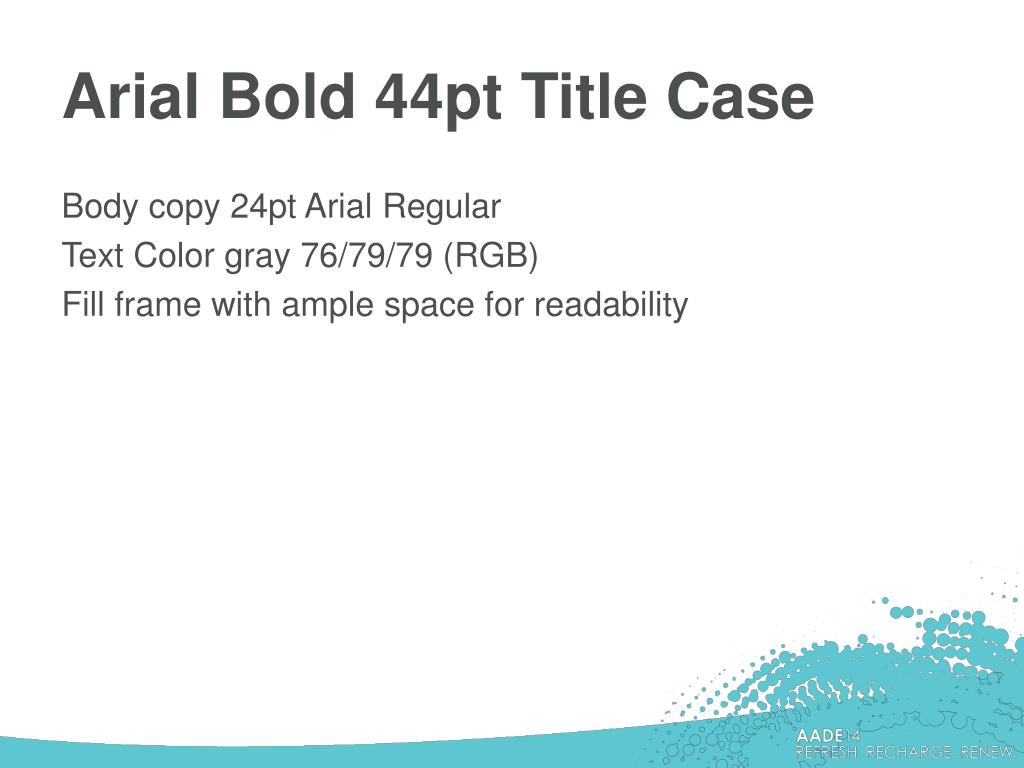 Arial Bold 44pt Title Case

Body copy 24pt Arial Regular
Text Color gray 76/79/79 (RGB)
Fill frame with ample space for readability

AADE14
REFRESH. RECHARGE. RENEW.